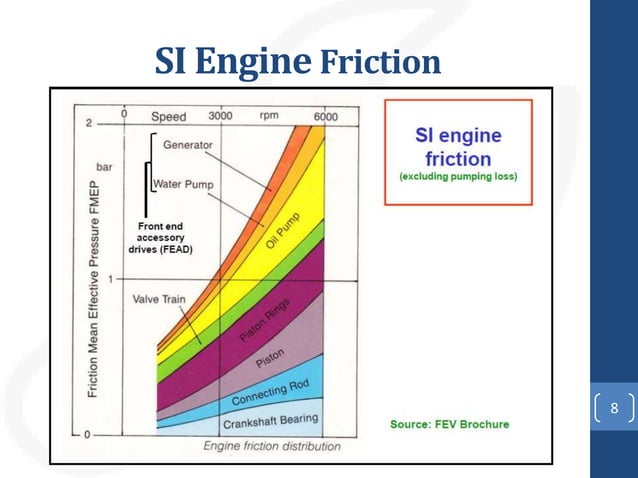 SI Engine Friction

0 Speed 3000 rpm 6000

2

bar

1

0

Friction Mean Effective Pressure FMEP

Generator

Water Pump

Front end accessory drives (FEAD)

Oil Pump

Valve Train

Piston Rings

Piston

Connecting Rod

Crankshaft Bearing

Engine friction distribution

SI engine friction
(excluding pumping loss)

Source: FEV Brochure

8